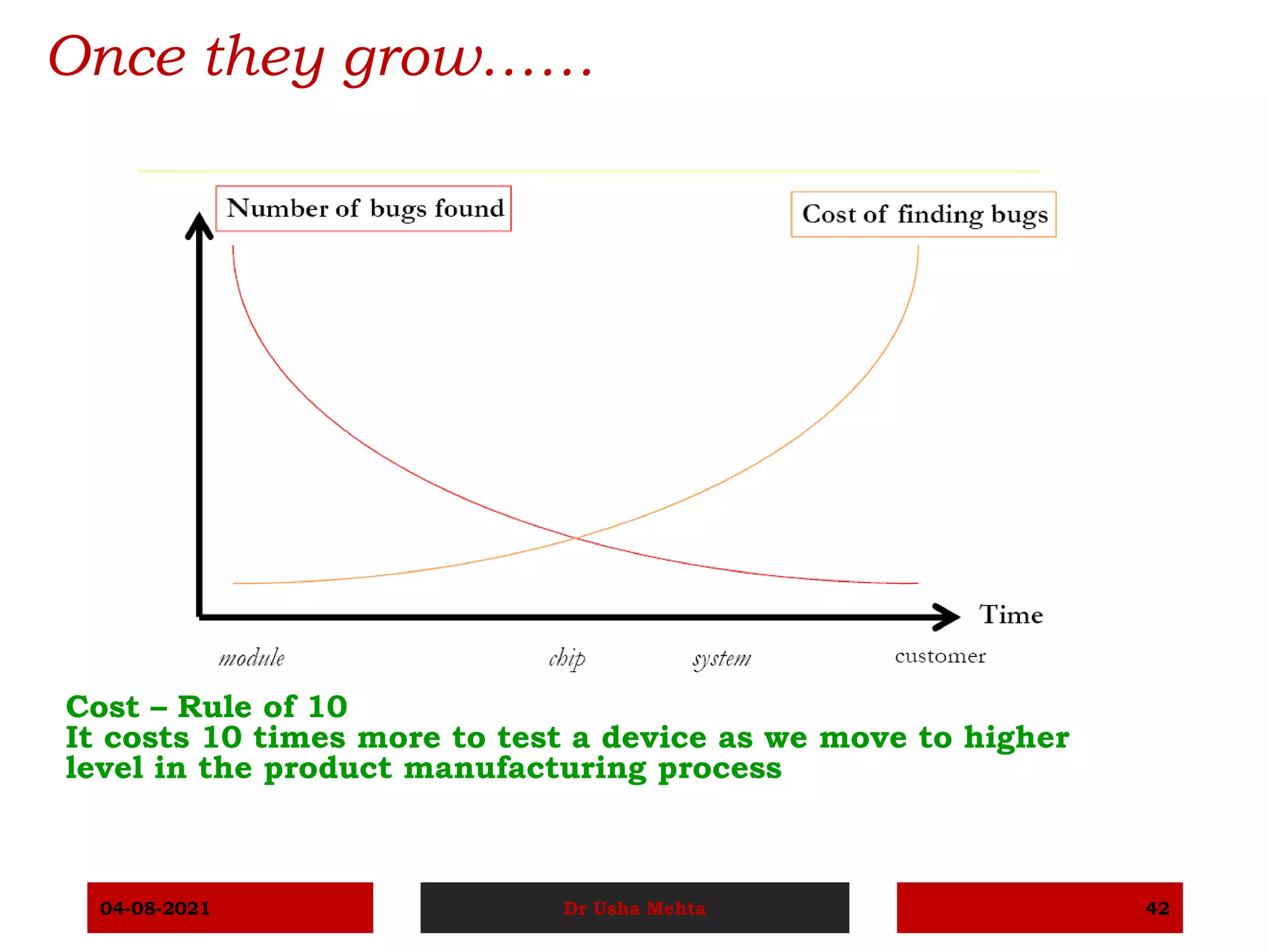 Once they grow……

Number of bugs found

Cost of finding bugs

Time

module

chip

system

customer

Cost – Rule of 10
It costs 10 times more to test a device as we move to higher level in the product manufacturing process

04-08-2021

Dr Usha Mehta

42